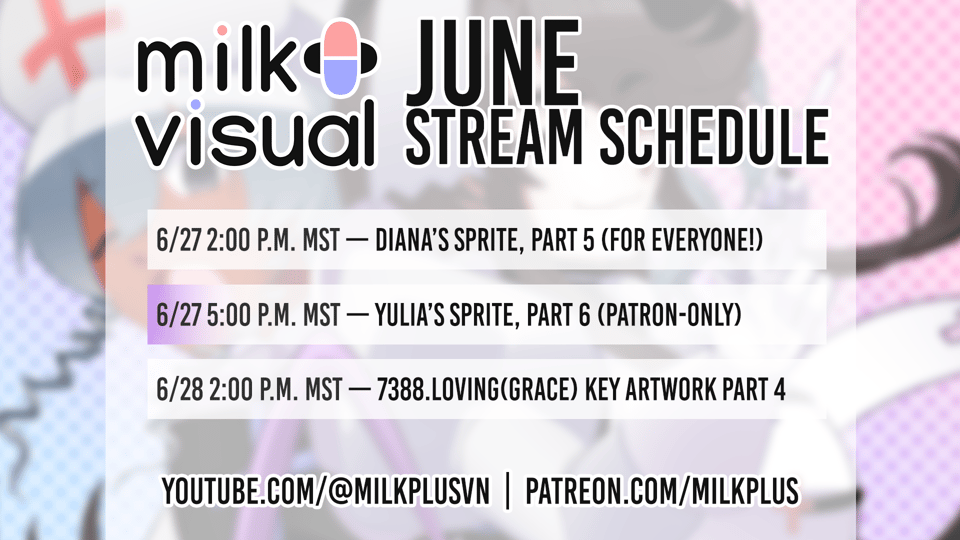 milk visual

JUNE STREAM SCHEDULE

6/27 2:00 P.M. MST — DIANA'S SPRITE, PART 5 (FOR EVERYONE!)

6/27 5:00 P.M. MST — YULIA'S SPRITE, PART 6 (PATRON-ONLY)

6/28 2:00 P.M. MST — 7388.LOVING(GRACE) KEY ARTWORK PART 4

YOUTUBE.COM/@MILKPLUSVN | PATREON.COM/MILKPLUS